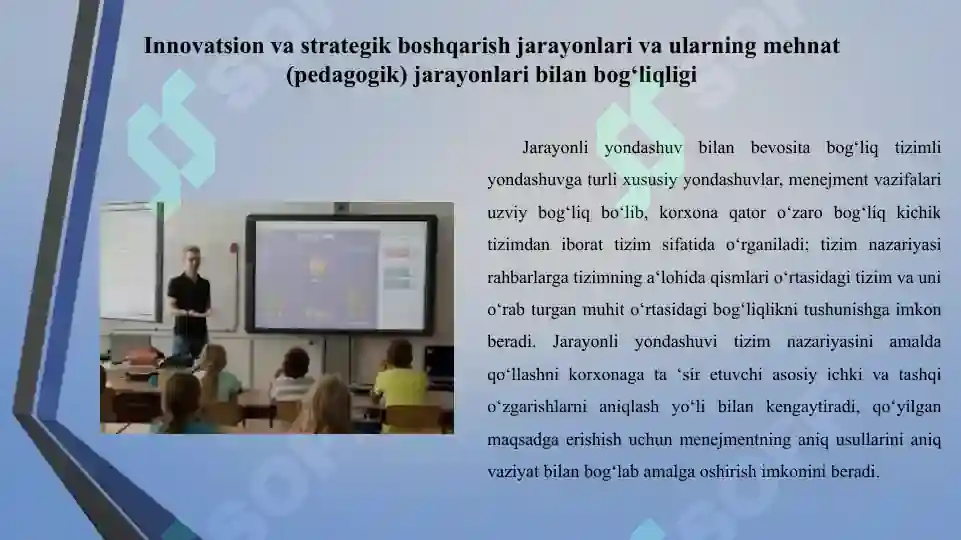 Innovatsion va strategik boshqarish jarayonlari va ularning mehnat (pedagogik) jarayonlari bilan bog‘liqligi

Jarayonli yondashuv bilan bevosita bog‘liq tizimli yondashuvga turli xususiy yondashuvlar, menejment vazifalari uzviy bog‘liq bo‘lib, korxona qator o‘zaro bog‘liq kichik tizimdan iborat tizim sifatida o‘rganiladi; tizim nazariyasi rahbarlarga tizimning a‘lohida qismlari o‘rtasidagi tizim va uni o‘rab turgan muhit o‘rtasidagi bog‘liqlikni tushunishga imkon beradi. Jarayonli yondashuvi tizim nazariyasini amalda qo‘llashni korxonaga ta ‘sir etuvchi asosiy ichki va tashqi o‘zgarishlarni aniqlash yo‘li bilan kengaytiradi, qo‘yilgan maqsadga erishish uchun menejmentning aniq usullarini aniq vaziyat bilan bog‘lab amalga oshirish imkonini beradi.